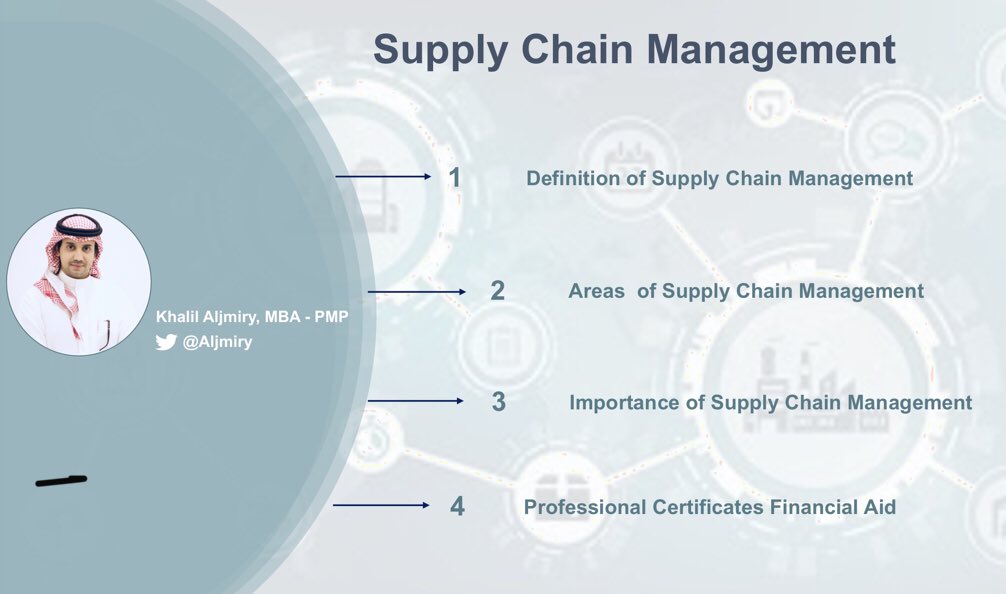 Supply Chain Management

Khalil Aljmiry, MBA - PMP
@Aljmiry

1 Definition of Supply Chain Management

2 Areas of Supply Chain Management

3 Importance of Supply Chain Management

4 Professional Certificates Financial Aid